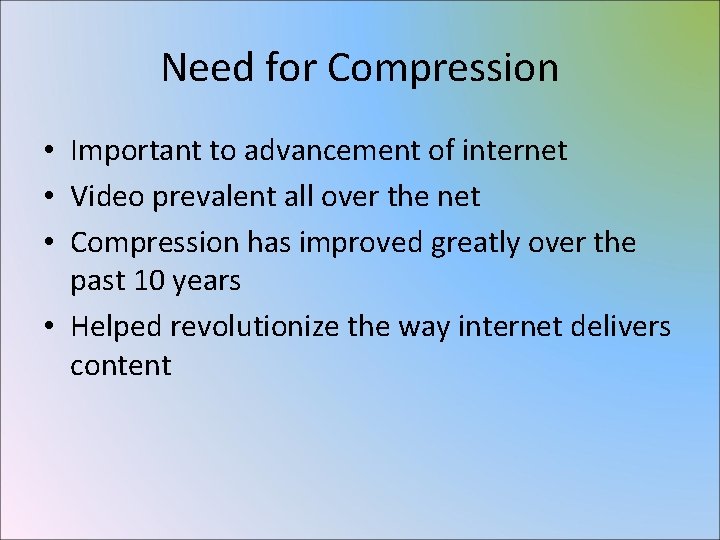 Need for Compression

• Important to advancement of internet
• Video prevalent all over the net
• Compression has improved greatly over the past 10 years
• Helped revolutionize the way internet delivers content